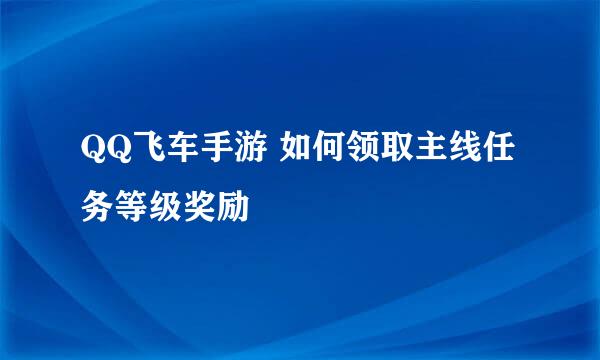 QQ飞车手游 如何领取主线任务等级奖励